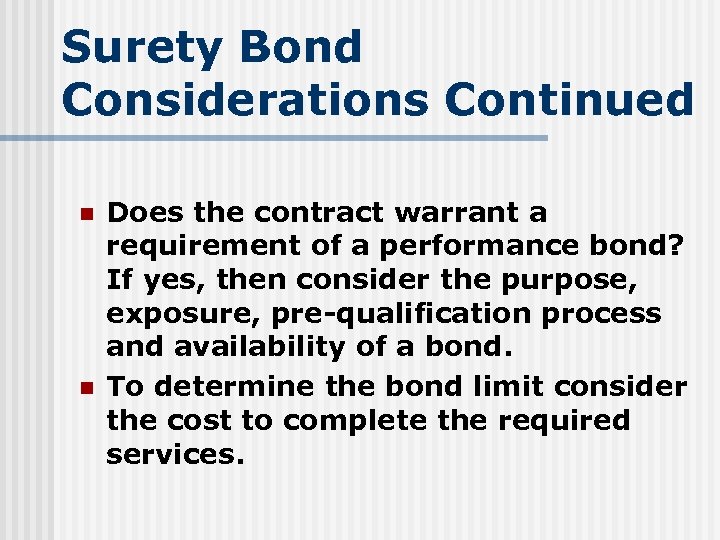 Surety Bond Considerations Continued

- Does the contract warrant a requirement of a performance bond? If yes, then consider the purpose, exposure, pre-qualification process and availability of a bond.
- To determine the bond limit consider the cost to complete the required services.